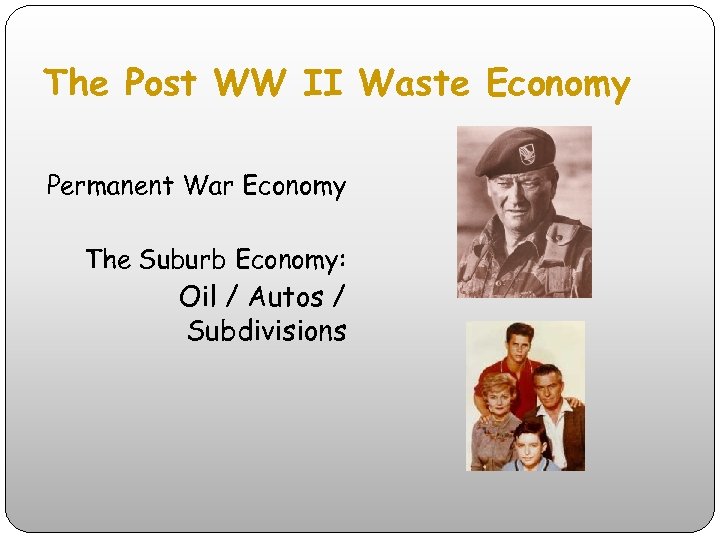 The Post WW II Waste Economy

Permanent War Economy

The Suburb Economy:
Oil / Autos / Subdivisions